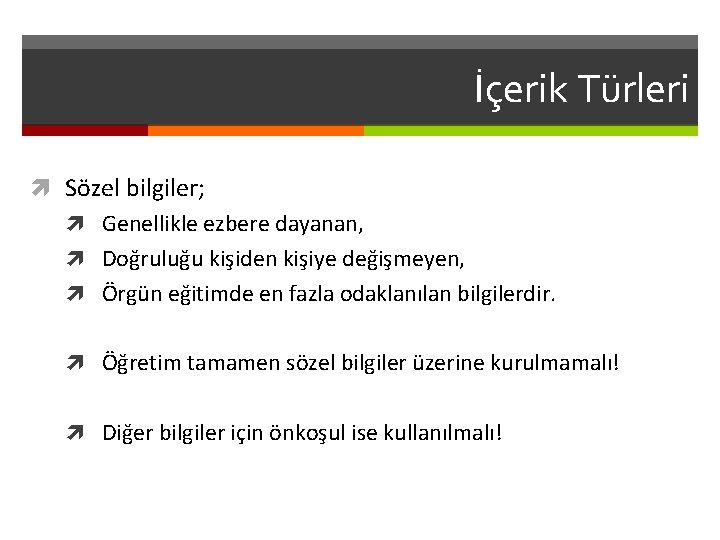 İçerik Türleri

Sözel bilgiler;

Genellikle ezbere dayanan,

Doğruluğu kişiden kişiye değişmeyen,

Örgün eğitimde en fazla odaklanılan bilgilerdir.

Öğretim tamamen sözel bilgiler üzerine kurulmamalı!

Diğer bilgiler için önkoşul ise kullanılmalı!